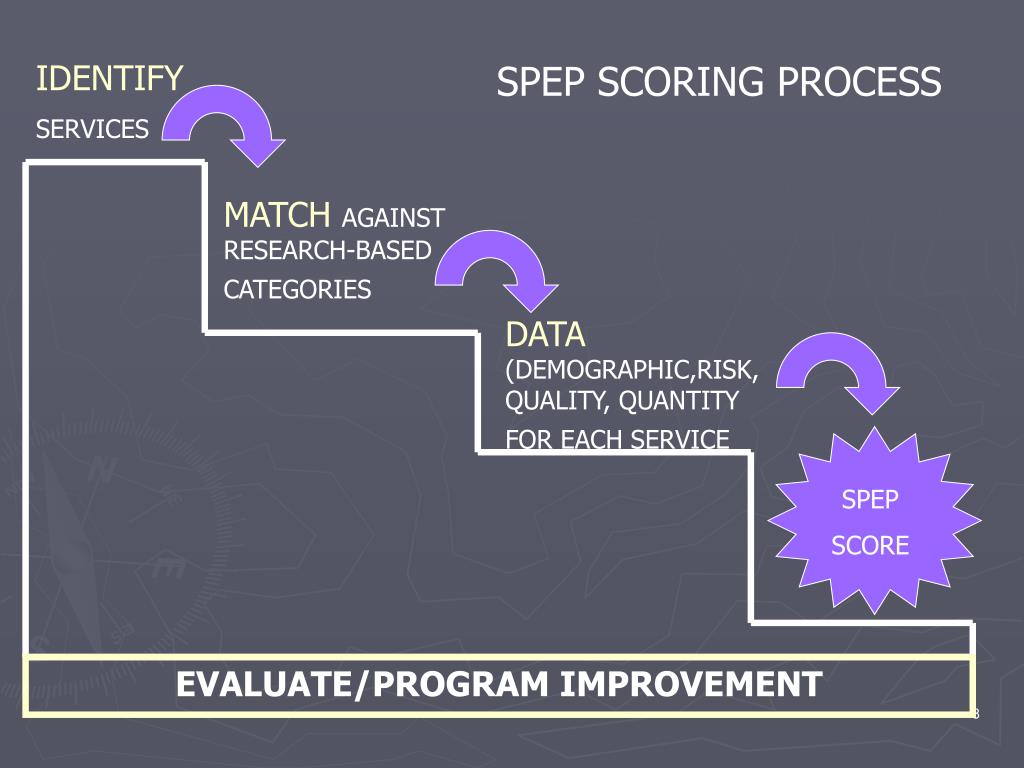 IDENTIFY

SERVICES

SPEP SCORING PROCESS

MATCH AGAINST RESEARCH-BASED CATEGORIES

DATA (DEMOGRAPHIC,RISK, QUALITY, QUANTITY FOR EACH SERVICE

SPEP SCORE

EVALUATE/PROGRAM IMPROVEMENT

8